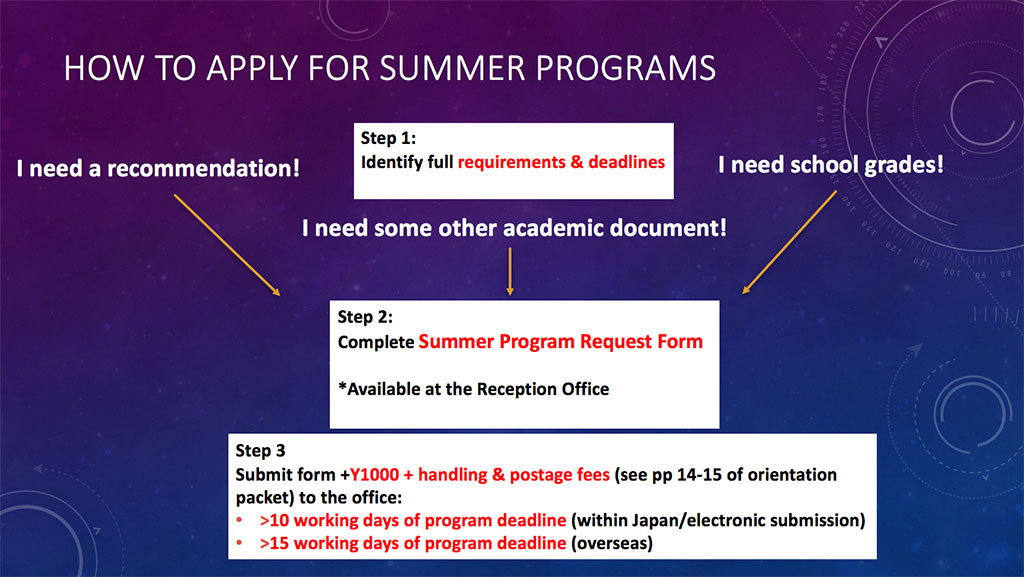 HOW TO APPLY FOR SUMMER PROGRAMS

Step 1:
Identify full requirements & deadlines

I need a recommendation!

I need school grades!

I need some other academic document!

Step 2:
Complete Summer Program Request Form

*Available at the Reception Office

Step 3
Submit form +Y1000 + handling & postage fees (see pp 14-15 of orientation packet) to the office:
• >10 working days of program deadline (within Japan/electronic submission)
• >15 working days of program deadline (overseas)